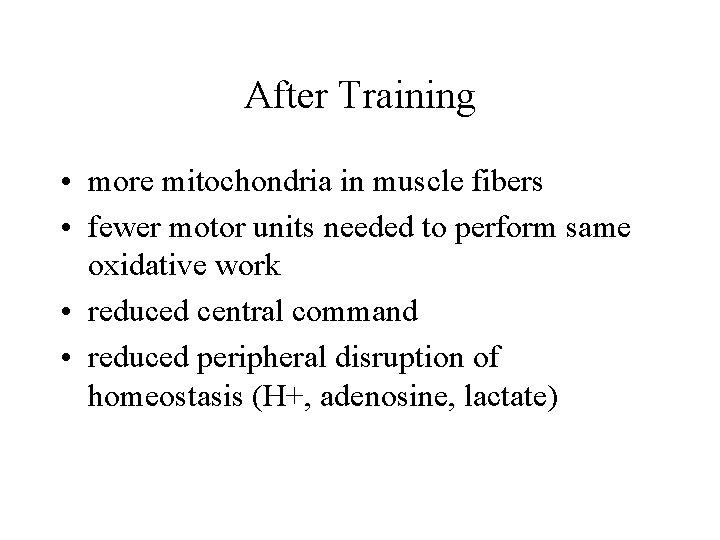 After Training

• more mitochondria in muscle fibers
• fewer motor units needed to perform same oxidative work
• reduced central command
• reduced peripheral disruption of homeostasis (H+, adenosine, lactate)